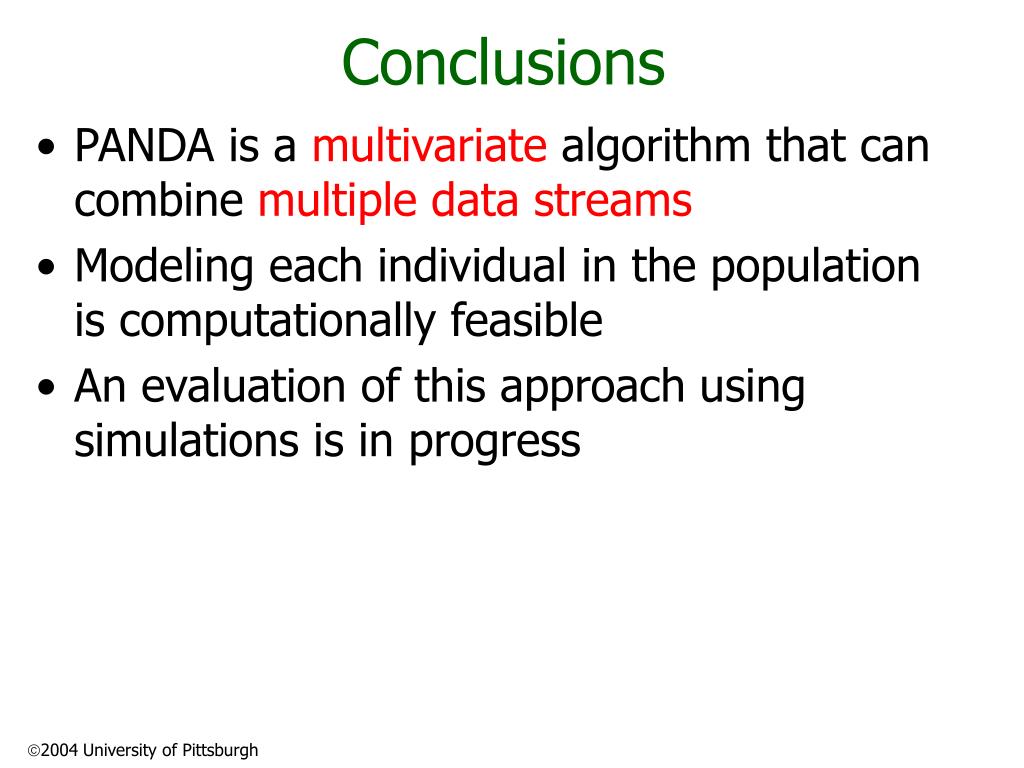 Conclusions

• PANDA is a multivariate algorithm that can combine multiple data streams
• Modeling each individual in the population is computationally feasible
• An evaluation of this approach using simulations is in progress

©2004 University of Pittsburgh